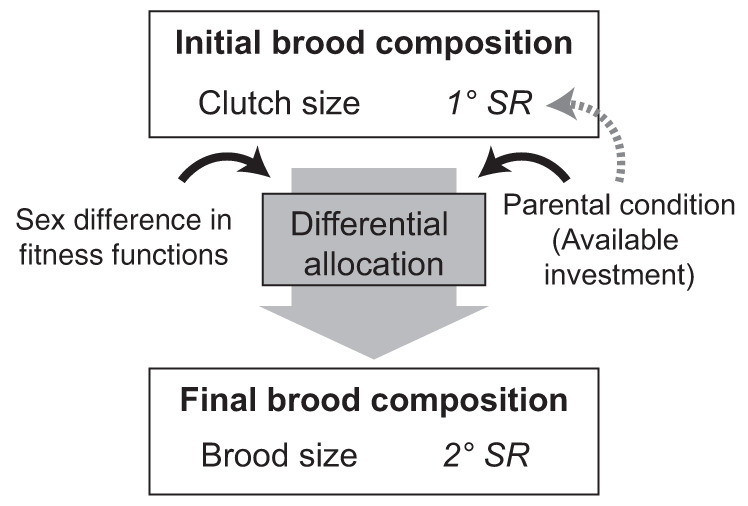 Initial brood composition

Clutch size 1° SR

Sex difference in fitness functions

Differential allocation

Parental condition (Available investment)

Final brood composition

Brood size 2° SR